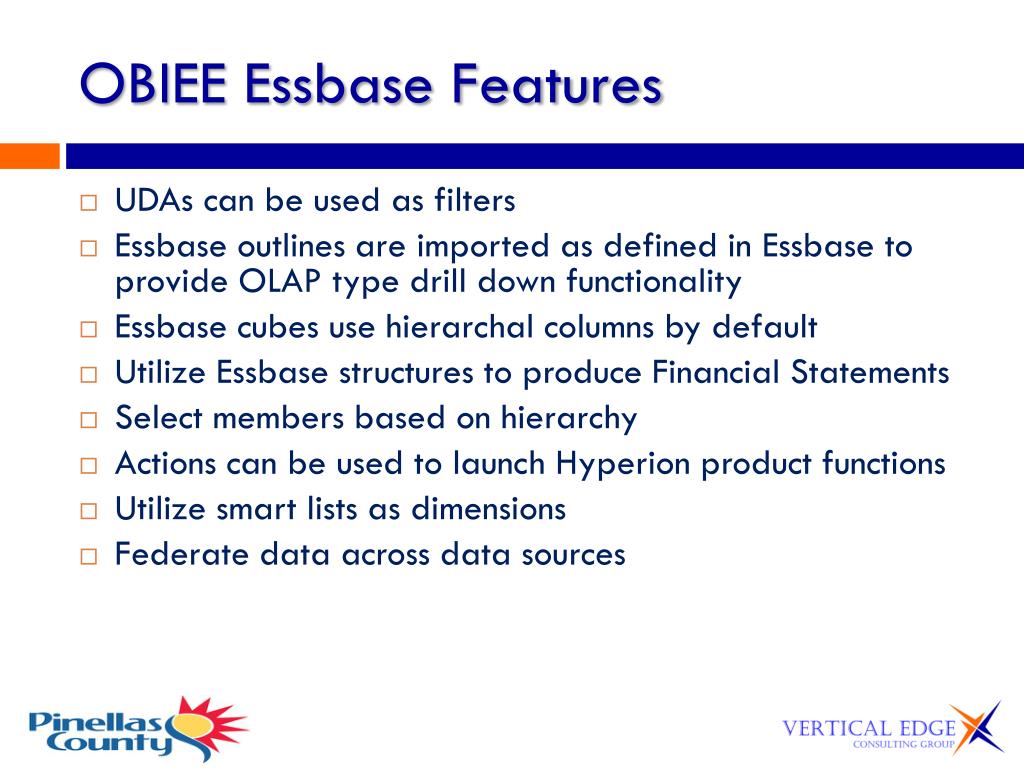 OBIEE Essbase Features

□ UDAs can be used as filters
□ Essbase outlines are imported as defined in Essbase to provide OLAP type drill down functionality
□ Essbase cubes use hierarchal columns by default
□ Utilize Essbase structures to produce Financial Statements
□ Select members based on hierarchy
□ Actions can be used to launch Hyperion product functions
□ Utilize smart lists as dimensions
□ Federate data across data sources

Pinellas County

VERTICAL EDGE
CONSULTING GROUP